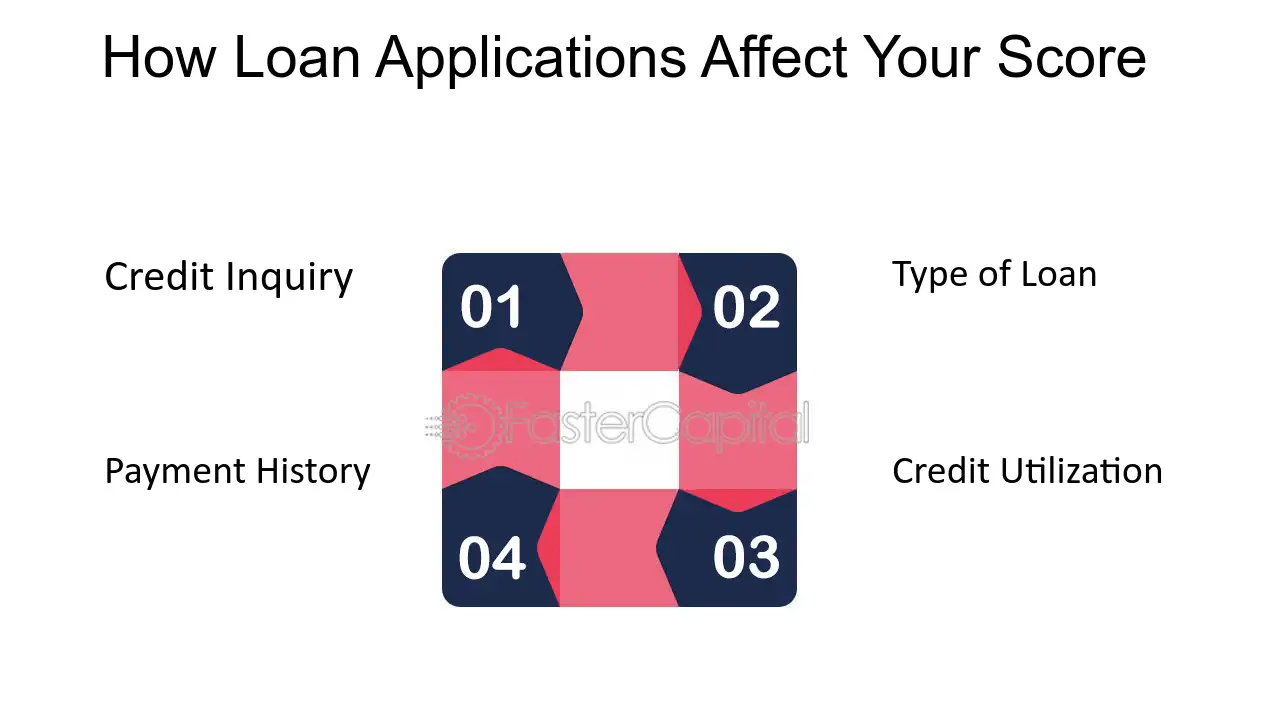 How Loan Applications Affect Your Score

Credit Inquiry

01

02

Type of Loan

Payment History

04

03

Credit Utilization

FasterCapital